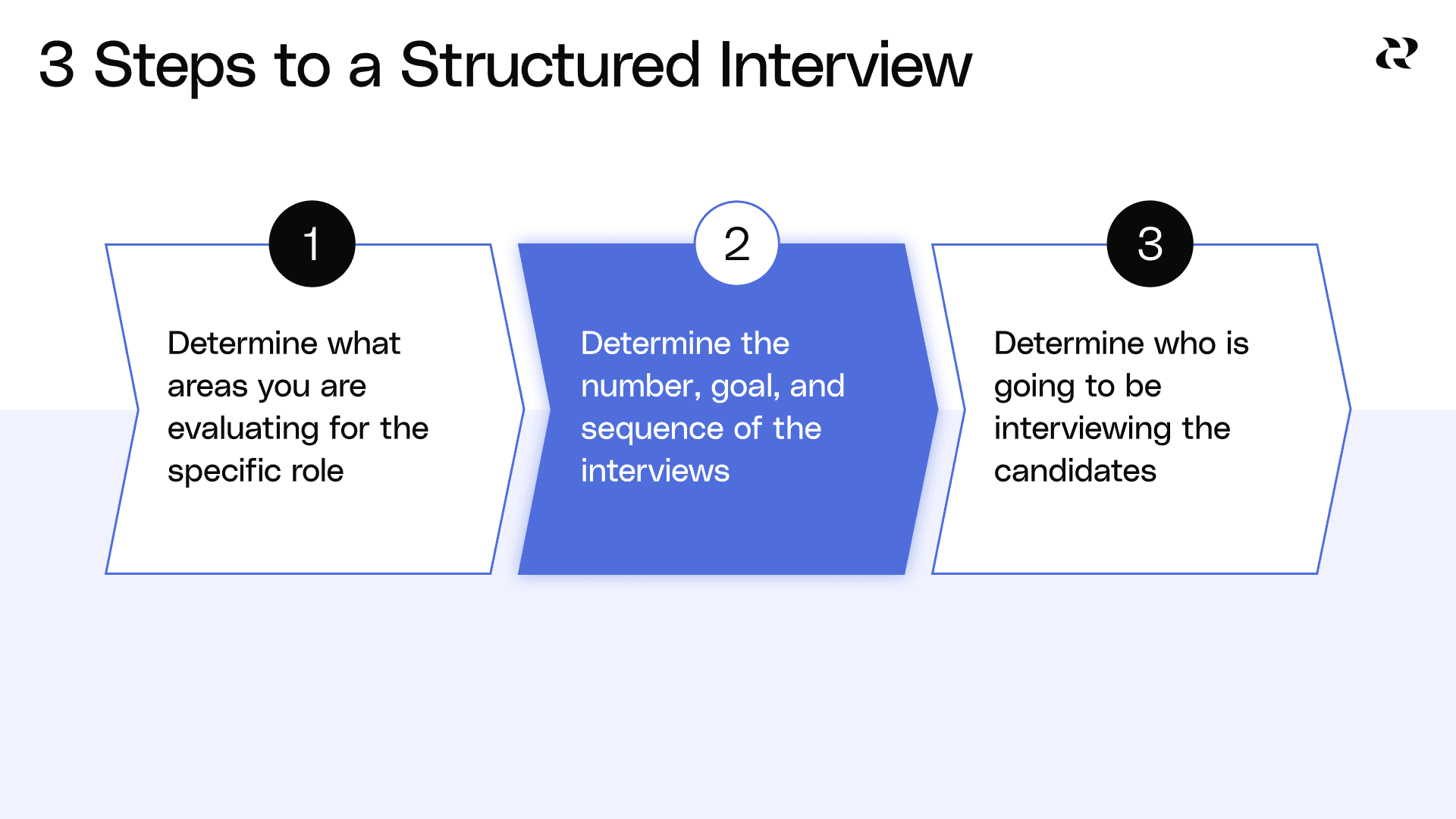 3 Steps to a Structured Interview

1

Determine what areas you are evaluating for the specific role

2

Determine the number, goal, and sequence of the interviews

3

Determine who is going to be interviewing the candidates